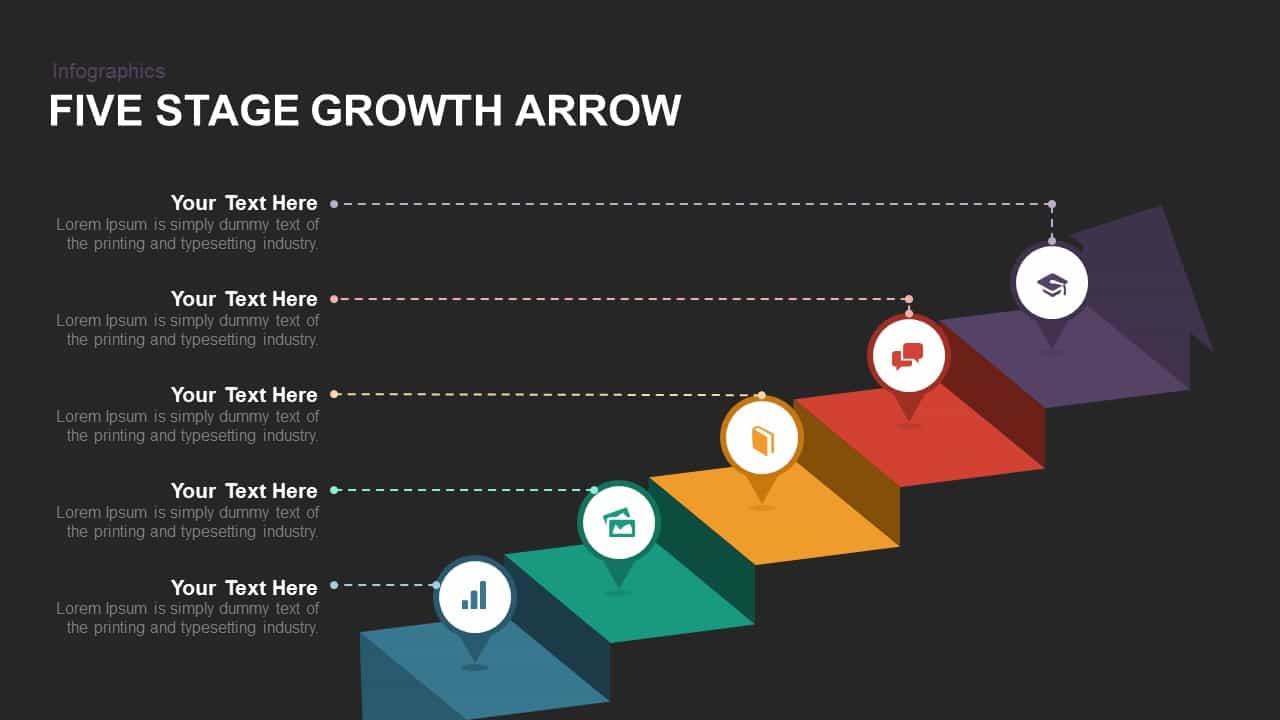 Infographics
FIVE STAGE GROWTH ARROW

Your Text Here
Lorem Ipsum is simply dummy text of the printing and typesetting industry.

Your Text Here
Lorem Ipsum is simply dummy text of the printing and typesetting industry.

Your Text Here
Lorem Ipsum is simply dummy text of the printing and typesetting industry.

Your Text Here
Lorem Ipsum is simply dummy text of the printing and typesetting industry.

Your Text Here
Lorem Ipsum is simply dummy text of the printing and typesetting industry.